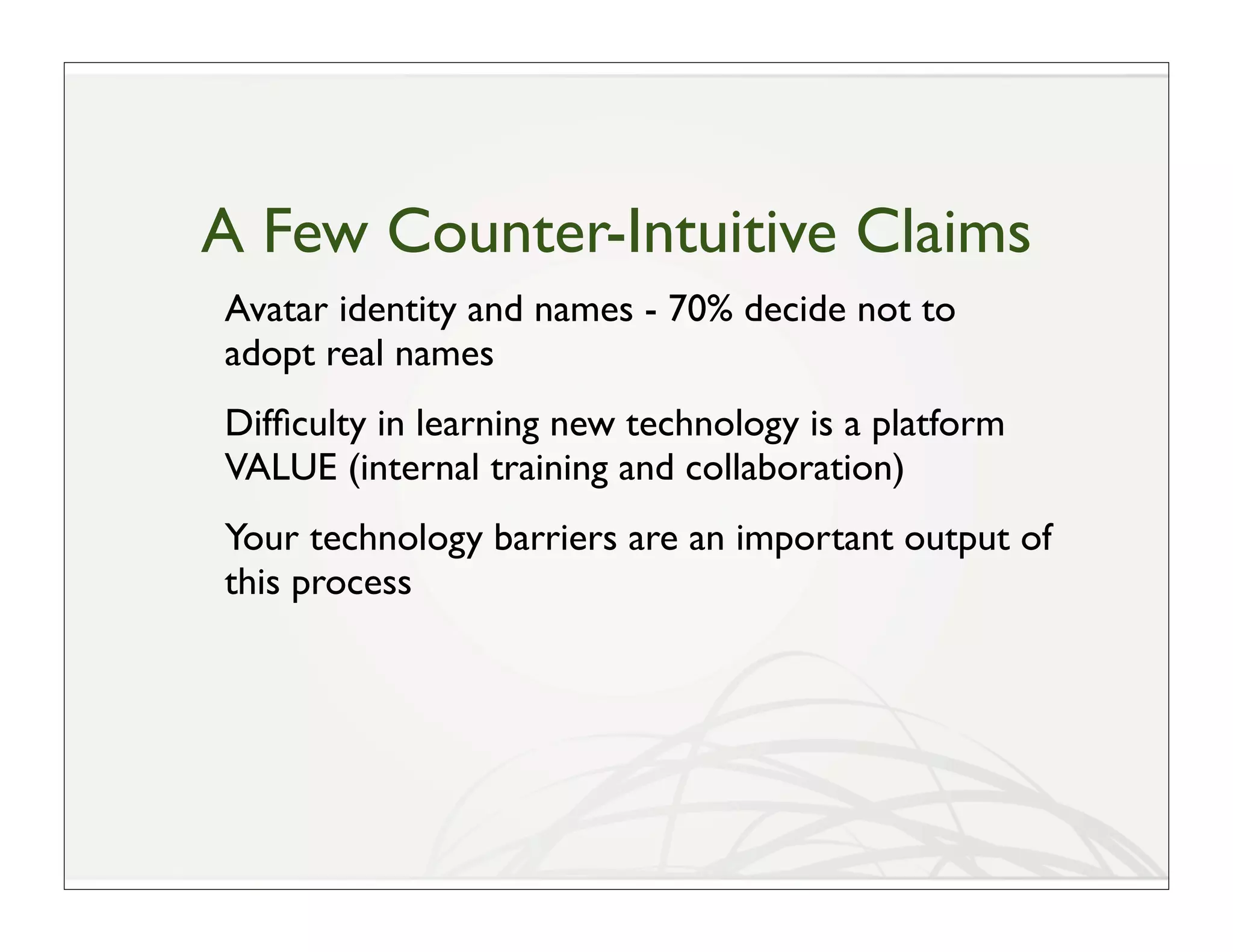 A Few Counter-Intuitive Claims

Avatar identity and names - 70% decide not to adopt real names

Difficulty in learning new technology is a platform VALUE (internal training and collaboration)

Your technology barriers are an important output of this process